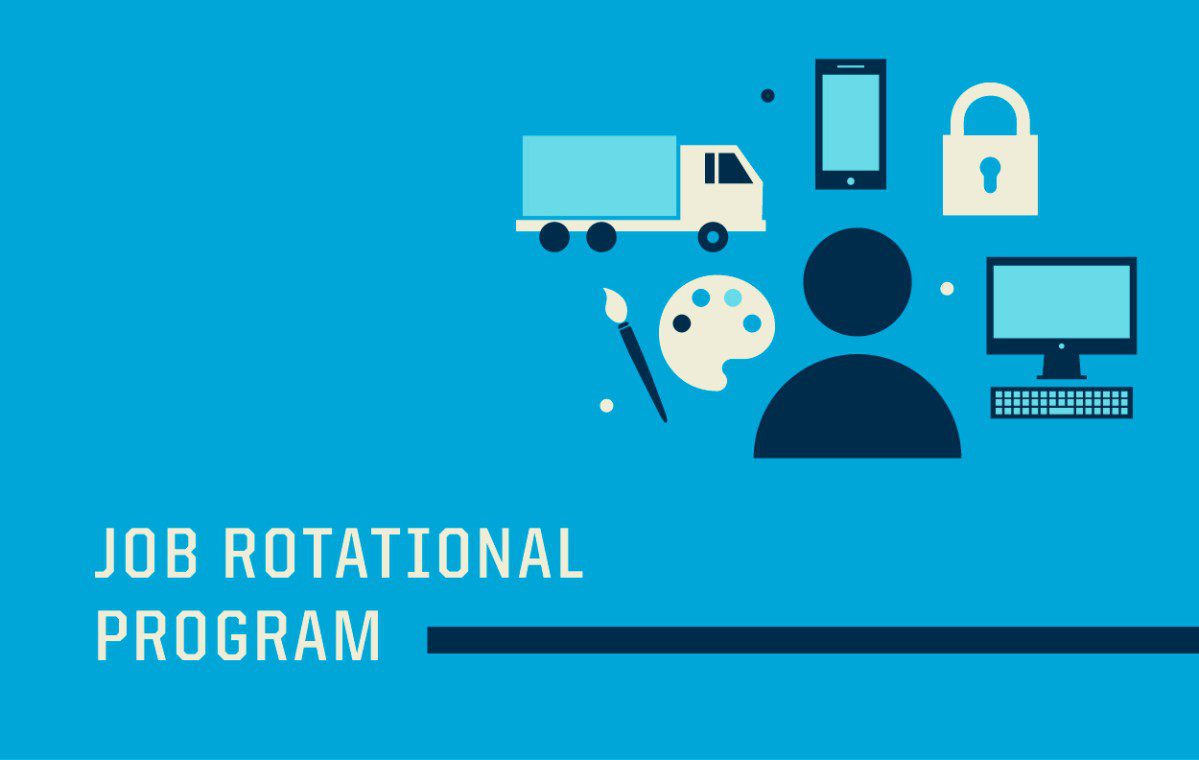 JOB ROTATIONAL PROGRAM